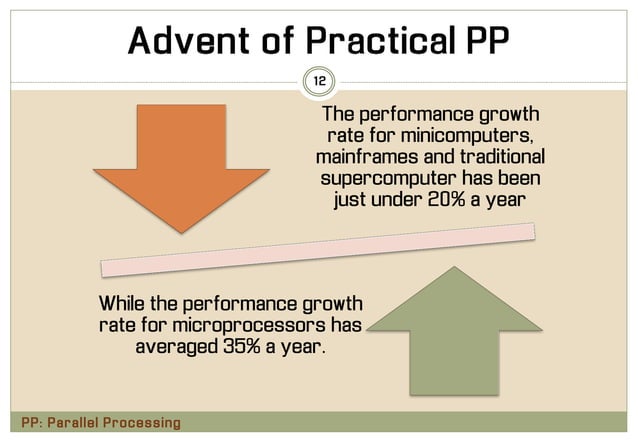 Advent of Practical PP

12

The performance growth rate for minicomputers, mainframes and traditional supercomputer has been just under 20% a year

While the performance growth rate for microprocessors has averaged 35% a year.

PP: Parallel Processing